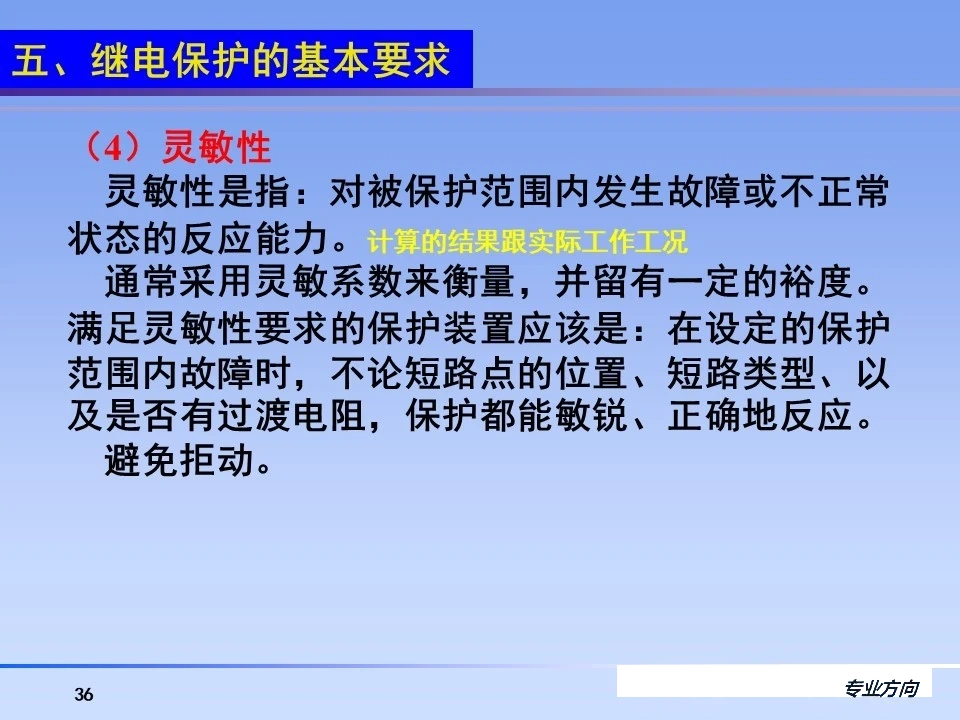 五、继电保护的基本要求

（4）灵敏性

灵敏性是指：对被保护范围内发生故障或不正常状态的反应能力。计算的结果跟实际工作工况

通常采用灵敏系数来衡量，并留有一定的裕度。满足灵敏性要求的保护装置应该是：在设定的保护范围内故障时，不论短路点的位置、短路类型、以及是否有过渡电阻，保护都能敏锐、正确地反应。

避免拒动。

36

专业方向